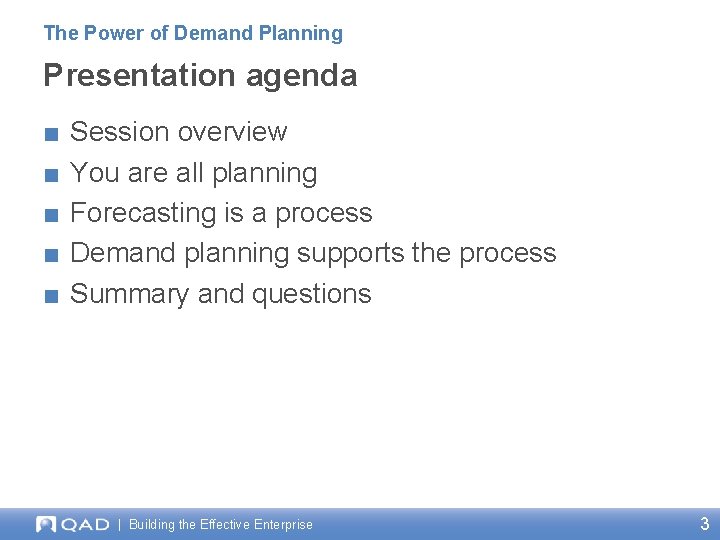 The Power of Demand Planning

Presentation agenda

■ Session overview
■ You are all planning
■ Forecasting is a process
■ Demand planning supports the process
■ Summary and questions

QAD | Building the Effective Enterprise

3